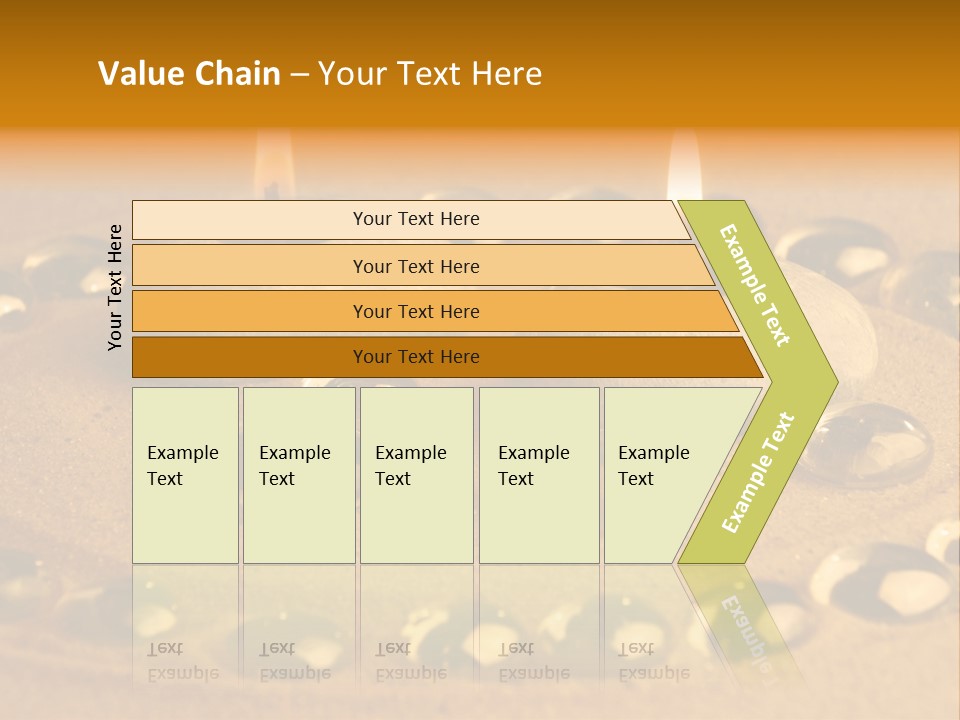 Value Chain – Your Text Here

Your Text Here

Your Text Here

Your Text Here

Your Text Here

Your Text Here

Example Text

Example Text

Example Text

Example Text

Example Text

Example Text

Example Text